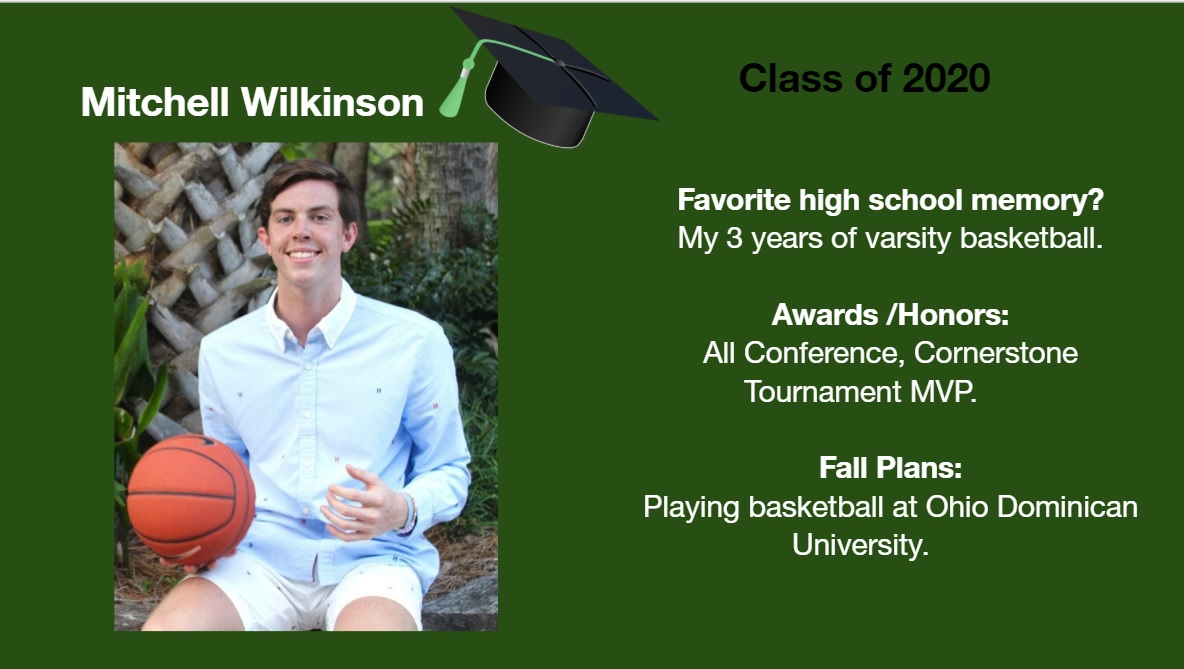 Mitchell Wilkinson

Class of 2020

Favorite high school memory?
My 3 years of varsity basketball.

Awards /Honors:
All Conference, Cornerstone Tournament MVP.

Fall Plans:
Playing basketball at Ohio Dominican University.